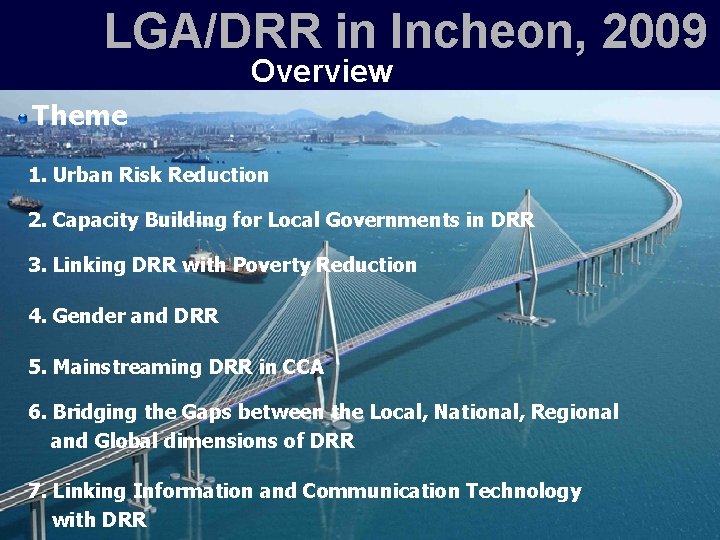 LGA/DRR in Incheon, 2009
Overview

Theme

1. Urban Risk Reduction

2. Capacity Building for Local Governments in DRR

3. Linking DRR with Poverty Reduction

4. Gender and DRR

5. Mainstreaming DRR in CCA

6. Bridging the Gaps between the Local, National, Regional and Global dimensions of DRR

7. Linking Information and Communication Technology with DRR